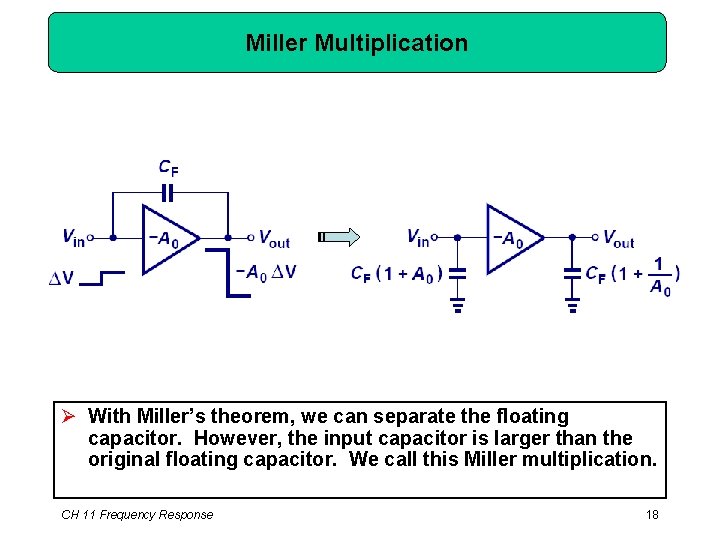 Miller Multiplication

$C_F$

$V_{in}$

$-A_0$

$V_{out}$

$\Delta V$

$-A_0 \Delta V$

$V_{in}$

$-A_0$

$V_{out}$

$C_F(1+A_0)$

$C_F(1+\frac{1}{A_0})$

➢ With Miller's theorem, we can separate the floating capacitor. However, the input capacitor is larger than the original floating capacitor. We call this Miller multiplication.

CH 11 Frequency Response

18